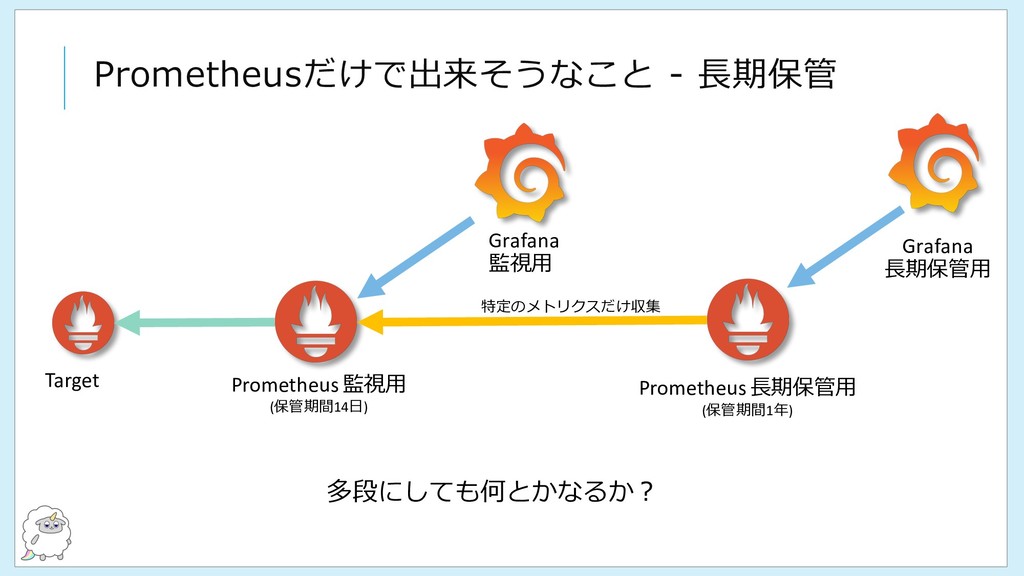 Prometheusだけで出来そうなこと - 長期保管

Grafana
監視用

Grafana
長期保管用

特定のメトリクスだけ収集

Target

Prometheus 監視用
(保管期間14日)

Prometheus 長期保管用
(保管期間1年)

多段にしても何とかなるか？